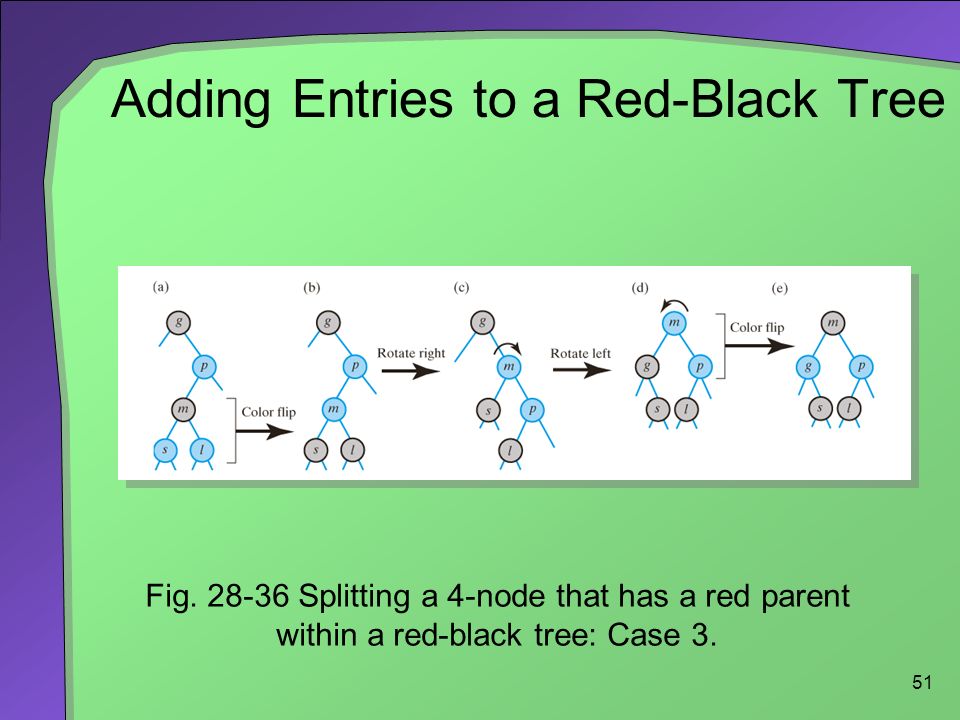 Adding Entries to a Red-Black Tree

(a)

g

p

m

s

l

Color flip

(b)

g

p

m

s

l

Rotate right

(c)

g

m

s

p

l

Rotate left

(d)

m

g

p

s

l

Color flip

(e)

m

g

p

s

l

Fig. 28-36 Splitting a 4-node that has a red parent within a red-black tree: Case 3.

51